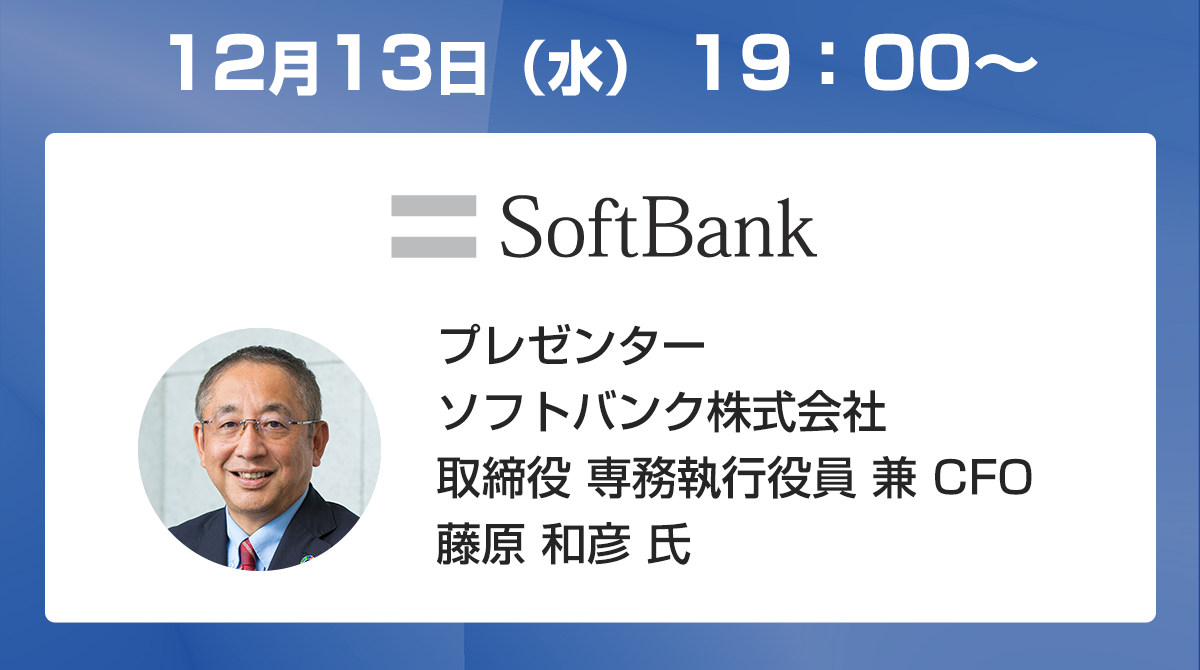 12月13日（水） 19：00～

SoftBank

プレゼンター
ソフトバンク株式会社
取締役 専務執行役員 兼 CFO
藤原 和彦 氏